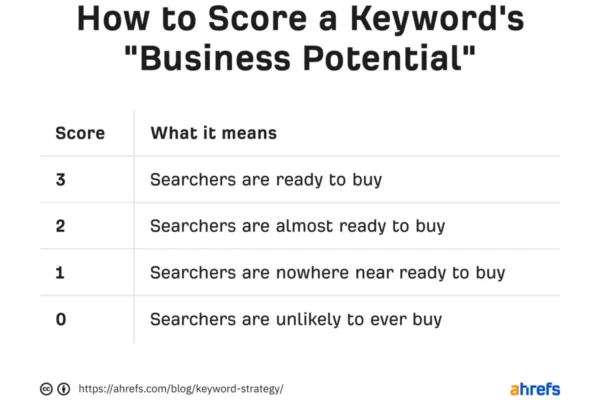 How to Score a Keyword's "Business Potential"

| Score | What it means |
|---|---|
| 3 | Searchers are ready to buy |
| 2 | Searchers are almost ready to buy |
| 1 | Searchers are nowhere near ready to buy |
| 0 | Searchers are unlikely to ever buy |

https://ahrefs.com/blog/keyword-strategy/

ahrefs